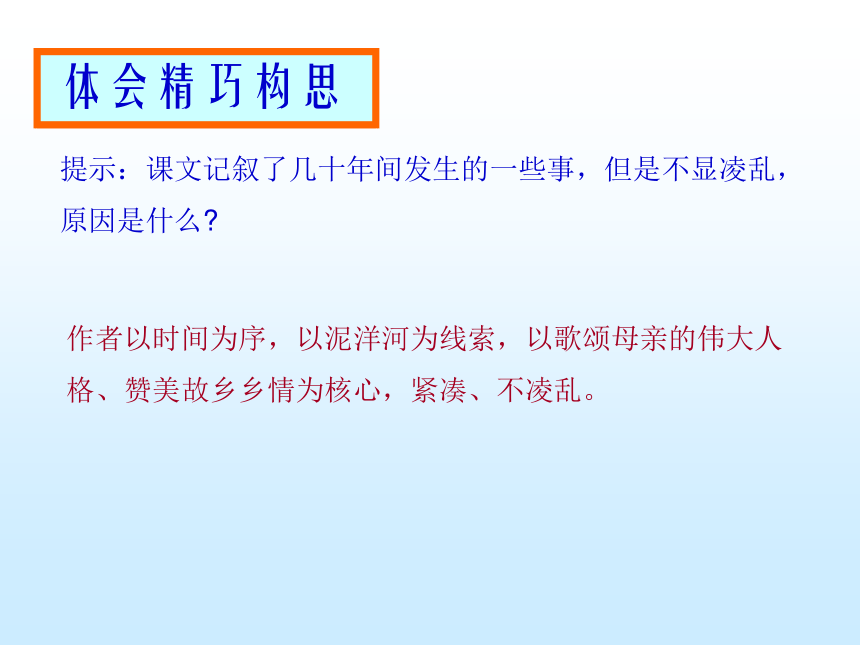 体会精巧构思

提示：课文记叙了几十年间发生的一些事，但是不显凌乱，原因是什么？

作者以时间为序，以泥洋河为线索，以歌颂母亲的伟大人格、赞美故乡乡情为核心，紧凑、不凌乱。